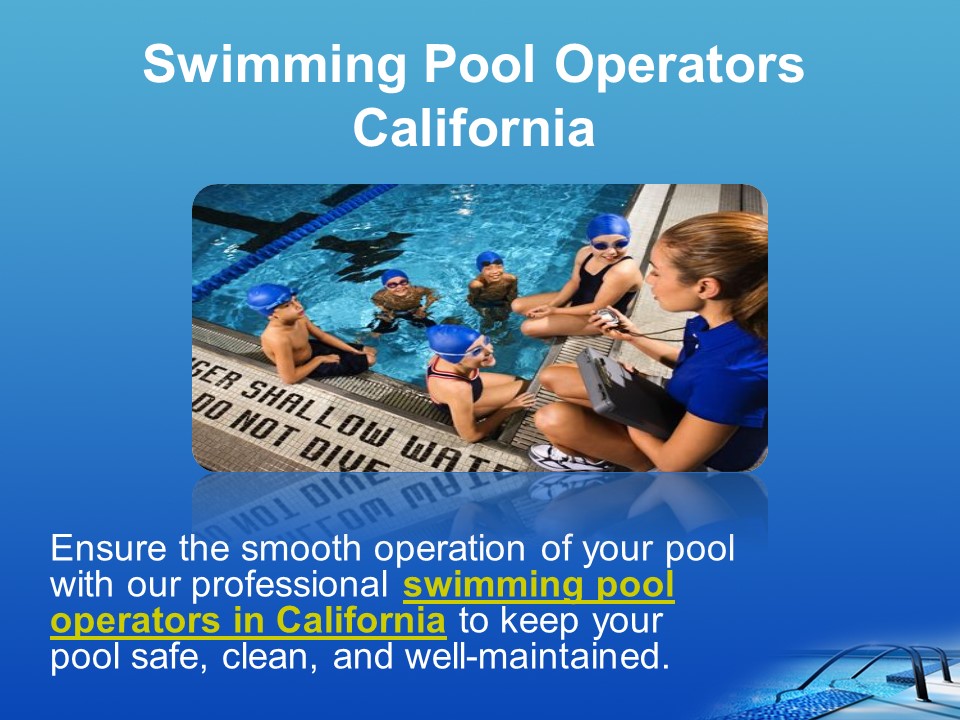 Swimming Pool Operators California

GER SHALLOW WATE
DO NOT DIVE

Ensure the smooth operation of your pool with our professional swimming pool operators in California to keep your pool safe, clean, and well-maintained.